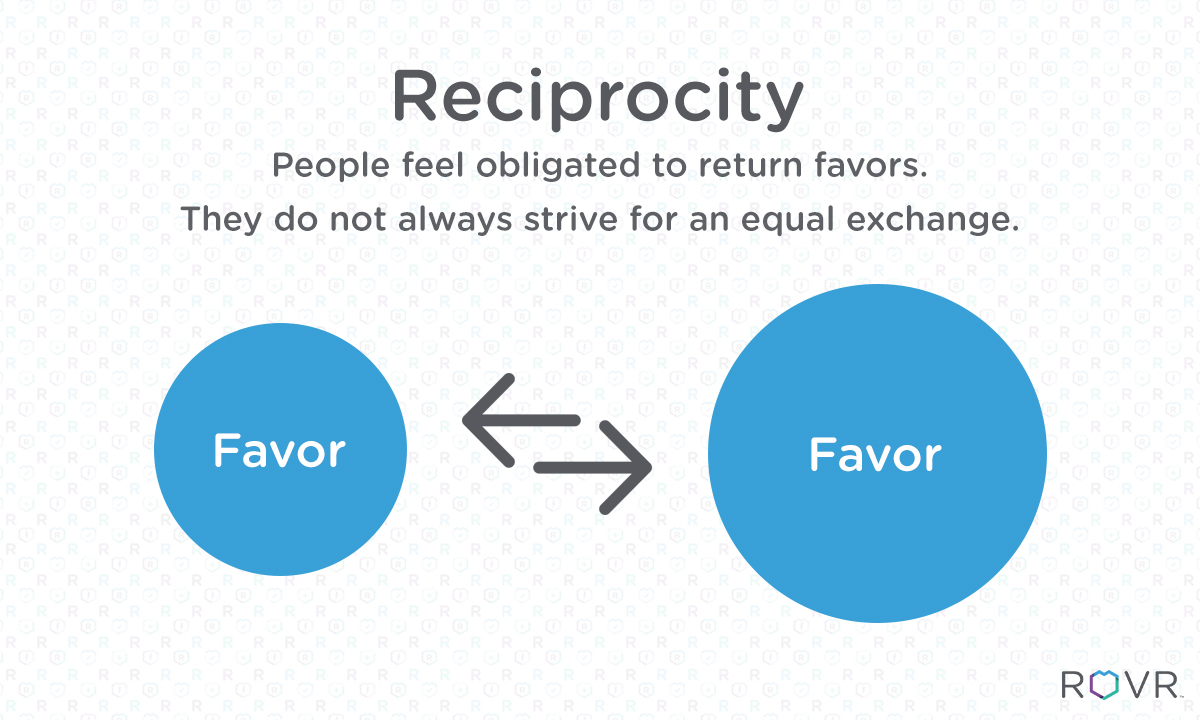 Reciprocity

People feel obligated to return favors. They do not always strive for an equal exchange.

Favor

Favor

ROVR